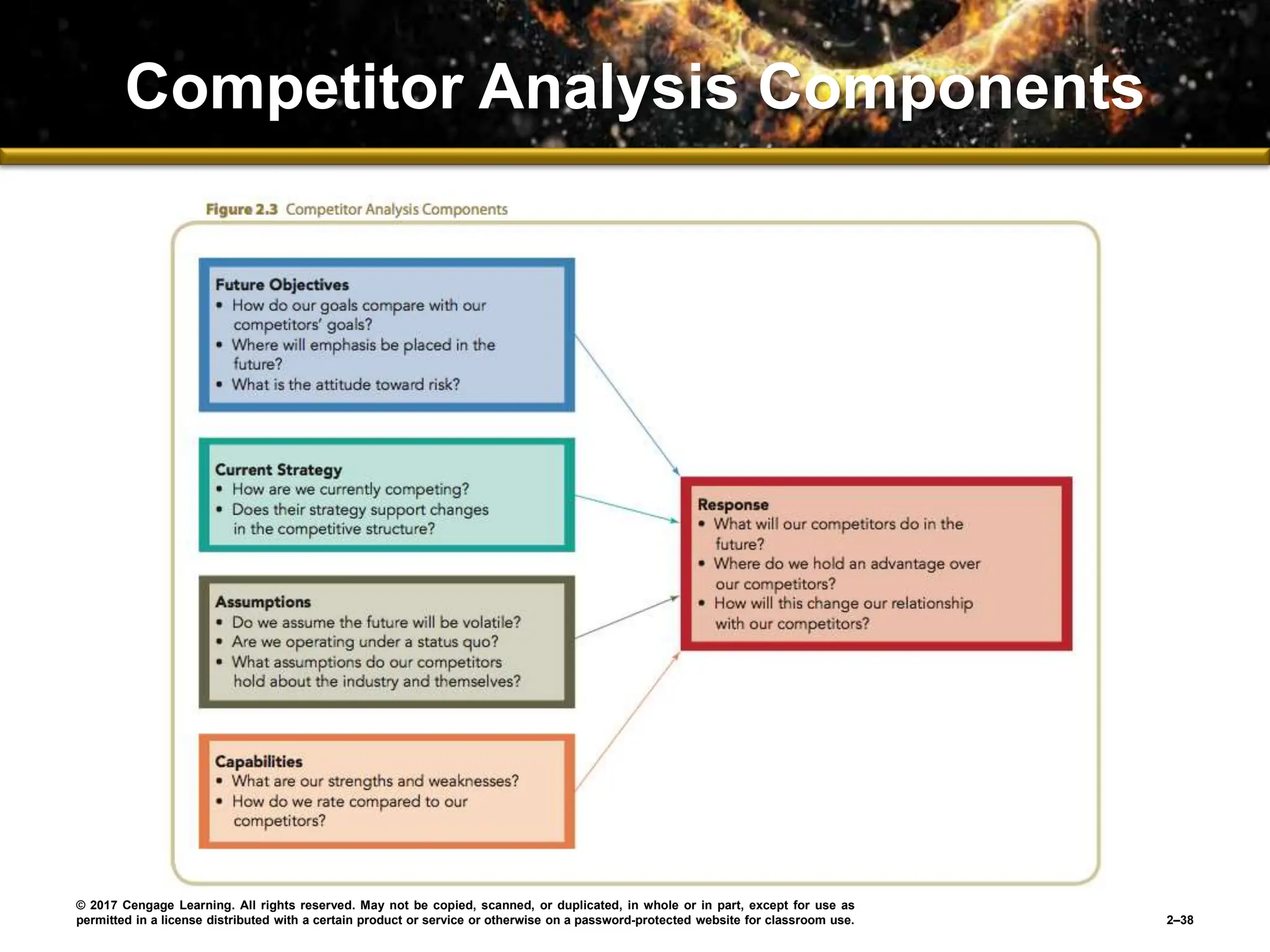 Competitor Analysis Components

Figure 2.3 Competitor Analysis Components

Future Objectives
• How do our goals compare with our competitors' goals?
• Where will emphasis be placed in the future?
• What is the attitude toward risk?

Current Strategy
• How are we currently competing?
• Does their strategy support changes in the competitive structure?

Assumptions
• Do we assume the future will be volatile?
• Are we operating under a status quo?
• What assumptions do our competitors hold about the industry and themselves?

Capabilities
• What are our strengths and weaknesses?
• How do we rate compared to our competitors?

Response
• What will our competitors do in the future?
• Where do we hold an advantage over our competitors?
• How will this change our relationship with our competitors?

© 2017 Cengage Learning. All rights reserved. May not be copied, scanned, or duplicated, in whole or in part, except for use as permitted in a license distributed with a certain product or service or otherwise on a password-protected website for classroom use.

2–38